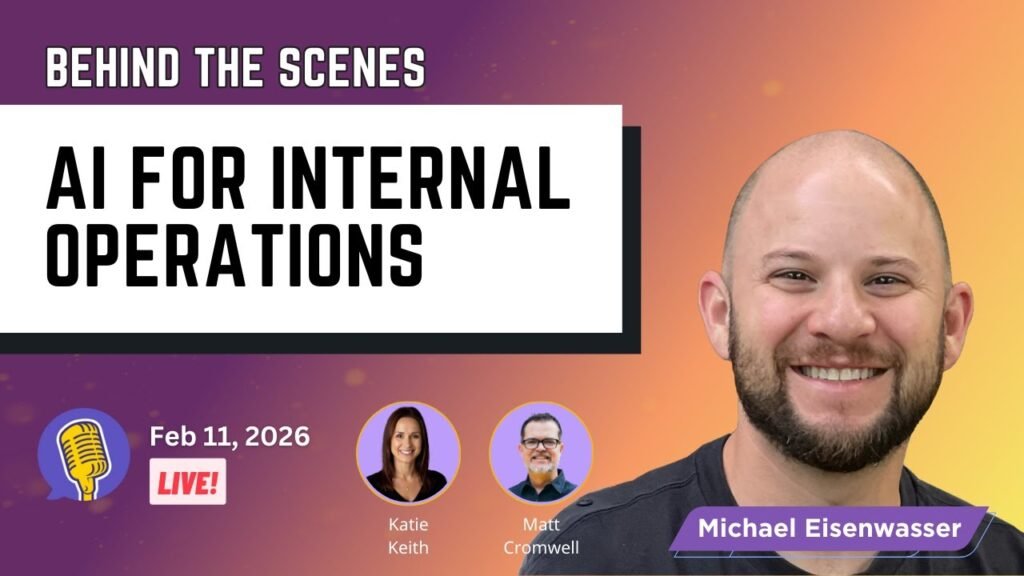 BEHIND THE SCENES

AI FOR INTERNAL OPERATIONS

Feb 11, 2026

LIVE!

Katie Keith

Matt Cromwell

Michael Eisenwasser